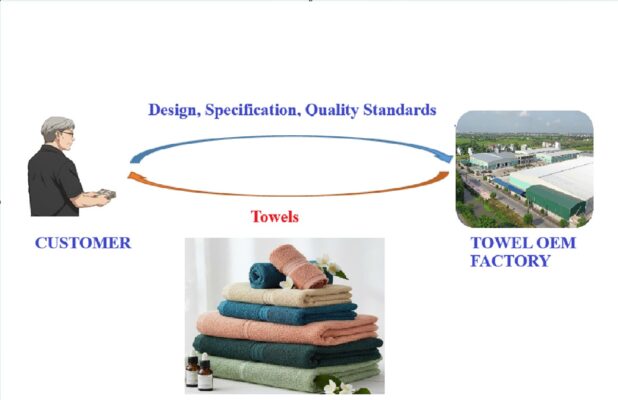 Design, Specification, Quality Standards

Towels

CUSTOMER

TOWEL OEM FACTORY